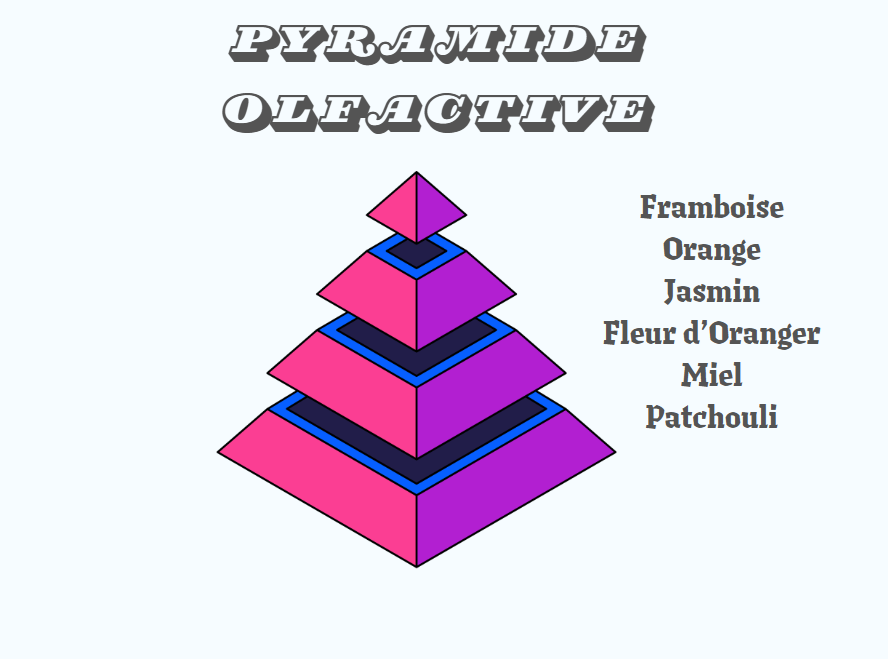 PYRAMIDE OLFACTIVE

Framboise
Orange
Jasmin
Fleur d'Oranger
Miel
Patchouli